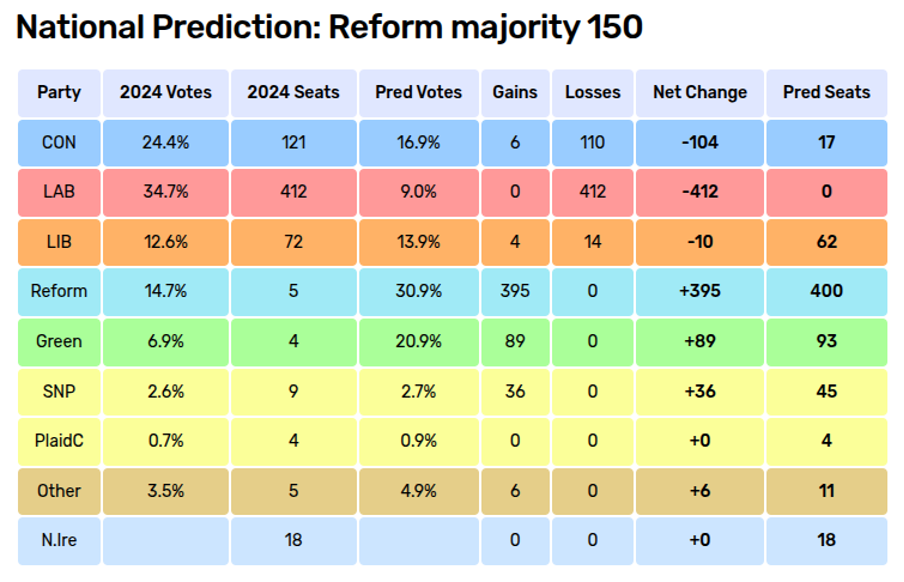 National Prediction: Reform majority 150

| Party | 2024 Votes | 2024 Seats | Pred Votes | Gains | Losses | Net Change | Pred Seats |
|---|---|---|---|---|---|---|---|
| CON | 24.4% | 121 | 16.9% | 6 | 110 | -104 | 17 |
| LAB | 34.7% | 412 | 9.0% | 0 | 412 | -412 | 0 |
| LIB | 12.6% | 72 | 13.9% | 4 | 14 | -10 | 62 |
| Reform | 14.7% | 5 | 30.9% | 395 | 0 | +395 | 400 |
| Green | 6.9% | 4 | 20.9% | 89 | 0 | +89 | 93 |
| SNP | 2.6% | 9 | 2.7% | 36 | 0 | +36 | 45 |
| PlaidC | 0.7% | 4 | 0.9% | 0 | 0 | +0 | 4 |
| Other | 3.5% | 5 | 4.9% | 6 | 0 | +6 | 11 |
| N.Ire | | 18 | | 0 | 0 | +0 | 18 |